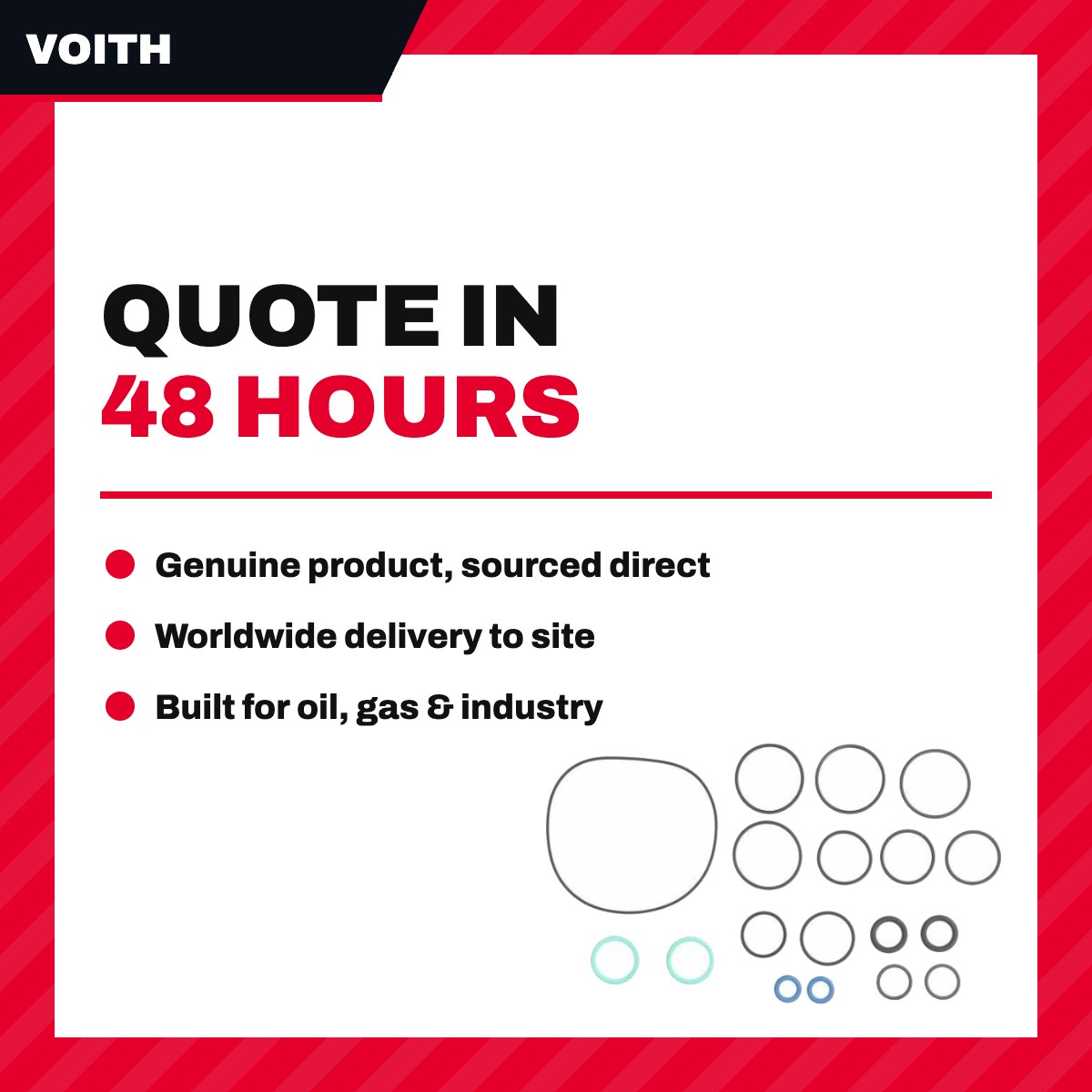 VOITH

QUOTE IN
48 HOURS

• Genuine product, sourced direct
• Worldwide delivery to site
• Built for oil, gas & industry